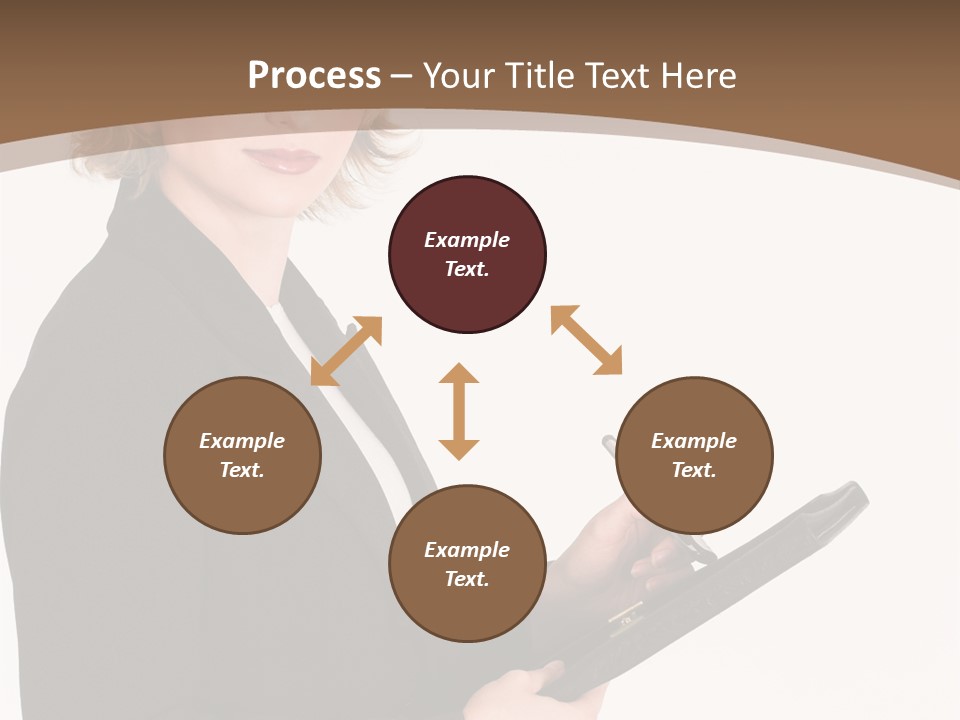 Process – Your Title Text Here

Example Text.

Example Text.

Example Text.

Example Text.